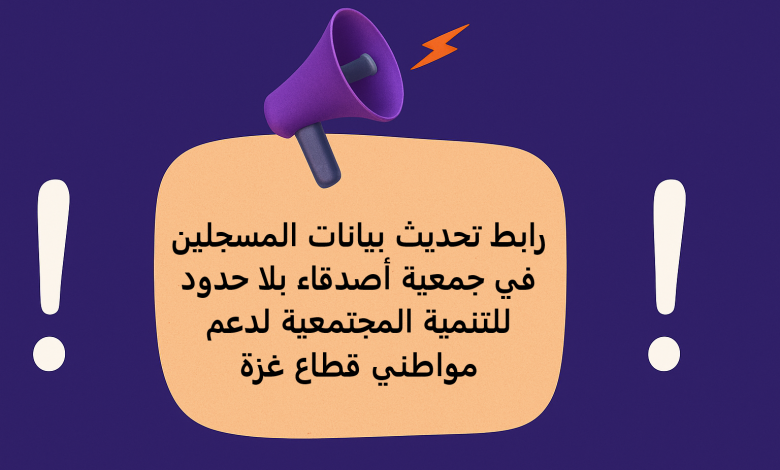 !

رابط تحديث بيانات المسجلين في جمعية أصدقاء بلا حدود للتنمية المجتمعية لدعم مواطني قطاع غزة

!